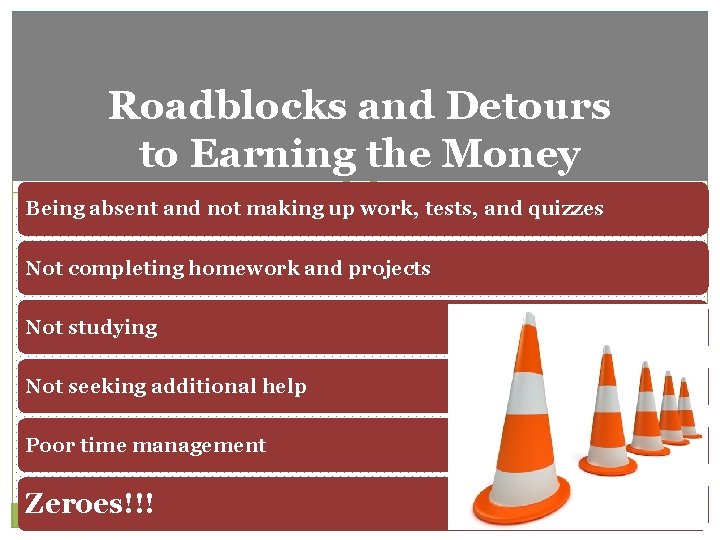 Roadblocks and Detours to Earning the Money

Being absent and not making up work, tests, and quizzes

Not completing homework and projects

Not studying

Not seeking additional help

Poor time management

Zeroes!!!